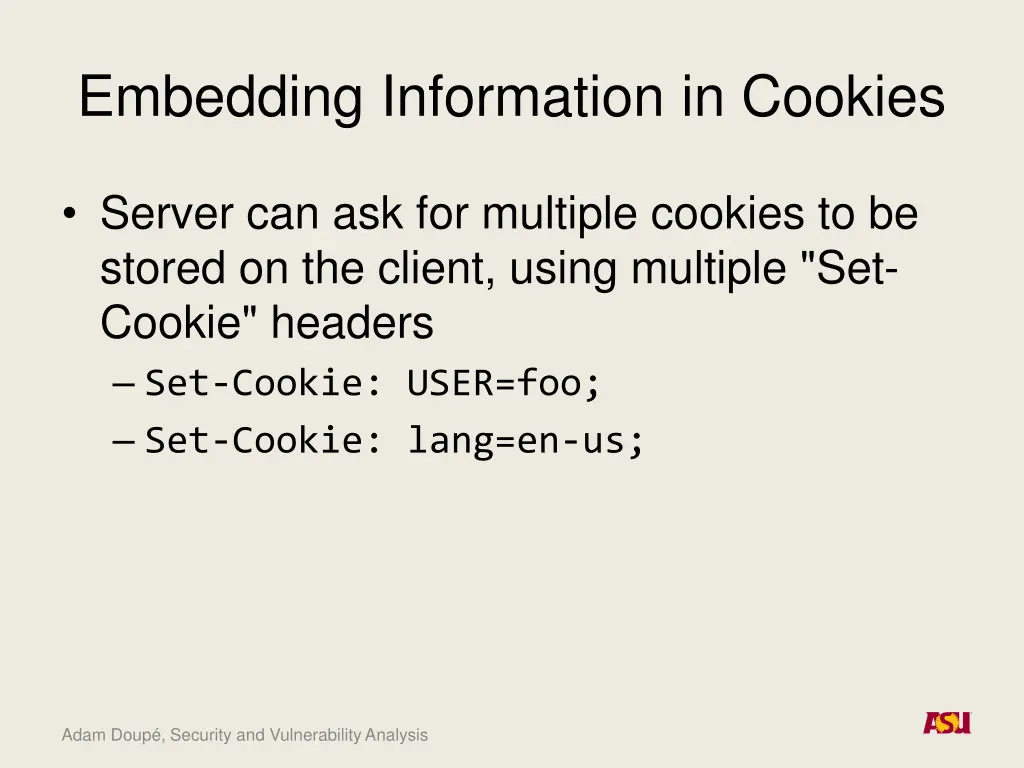 Embedding Information in Cookies

• Server can ask for multiple cookies to be stored on the client, using multiple "Set-Cookie" headers
– Set-Cookie: USER=foo;
– Set-Cookie: lang=en-us;

Adam Doupé, Security and Vulnerability Analysis

ASU